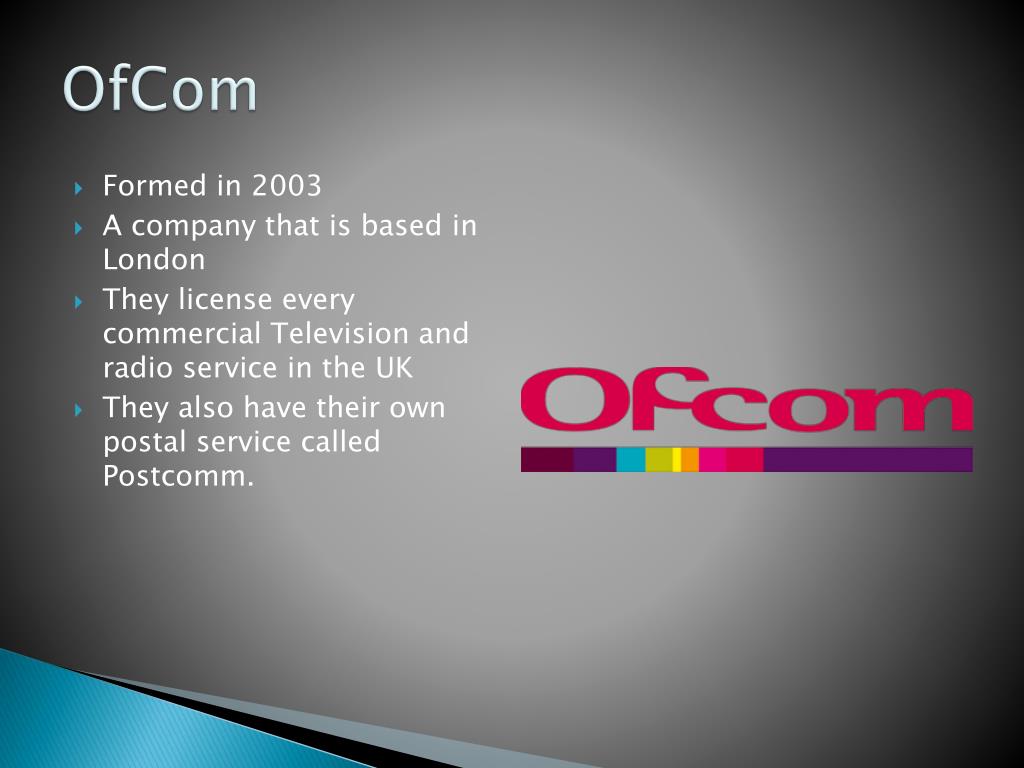 OfCom

Formed in 2003

A company that is based in London

They license every commercial Television and radio service in the UK

They also have their own postal service called Postcomm.

Ofcom